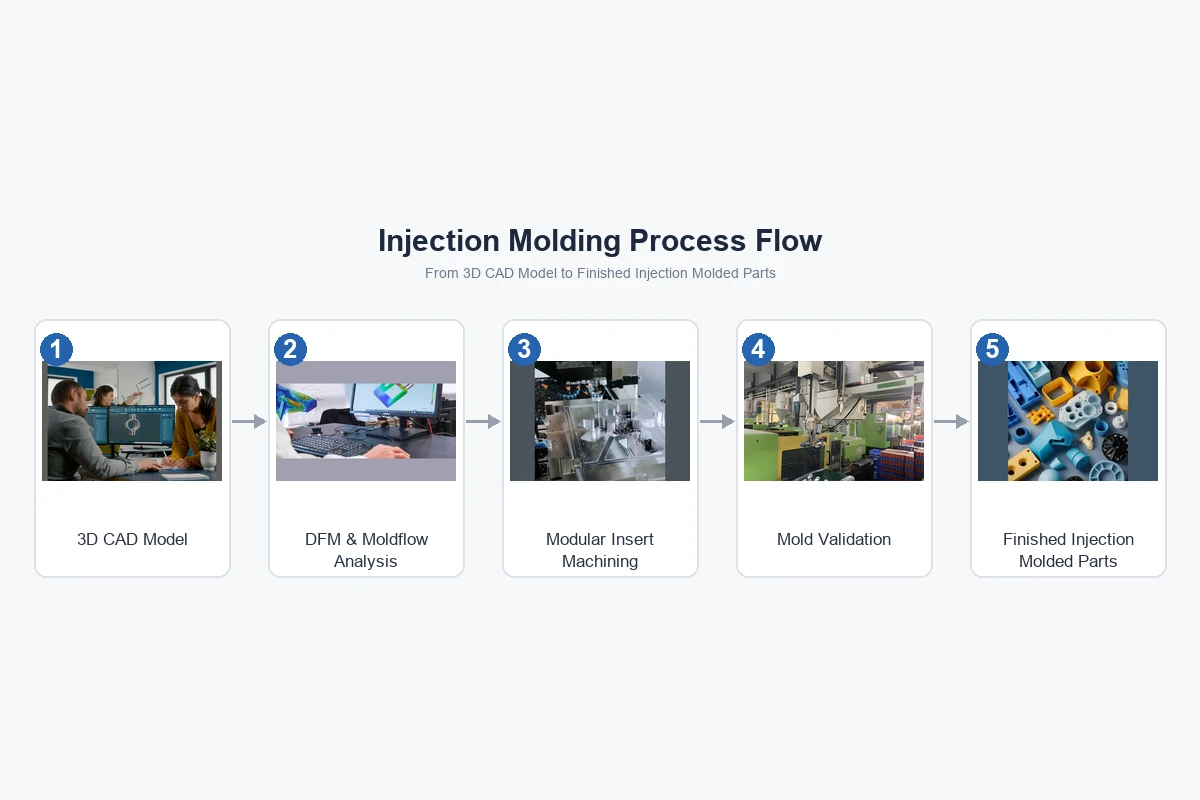 Injection Molding Process Flow

From 3D CAD Model to Finished Injection Molded Parts

1

3D CAD Model

2

DFM & Moldflow Analysis

3

Modular Insert Machining

4

Mold Validation

5

Finished Injection Molded Parts